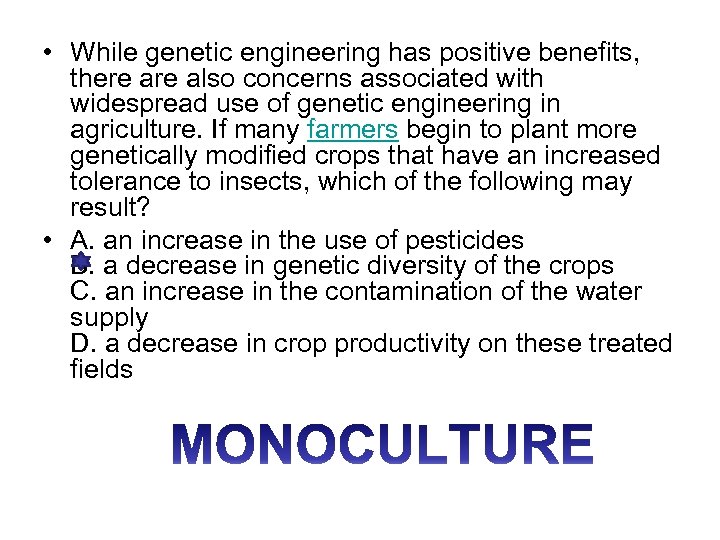 • While genetic engineering has positive benefits, there are also concerns associated with widespread use of genetic engineering in agriculture. If many farmers begin to plant more genetically modified crops that have an increased tolerance to insects, which of the following may result?

• A. an increase in the use of pesticides
B. a decrease in genetic diversity of the crops
C. an increase in the contamination of the water supply
D. a decrease in crop productivity on these treated fields

MONOCULTURE